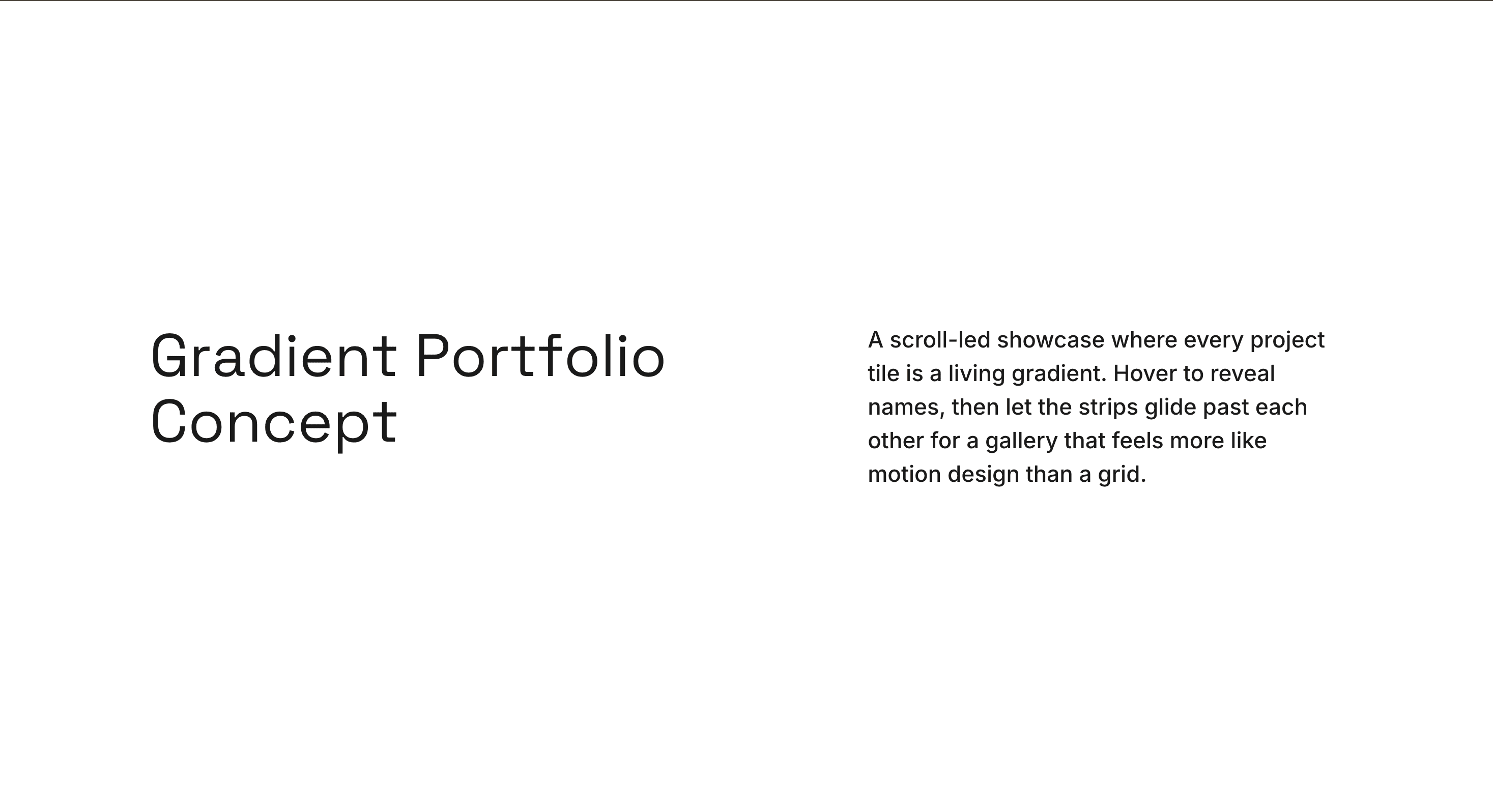 Gradient Portfolio Concept

A scroll-led showcase where every project tile is a living gradient. Hover to reveal names, then let the strips glide past each other for a gallery that feels more like motion design than a grid.